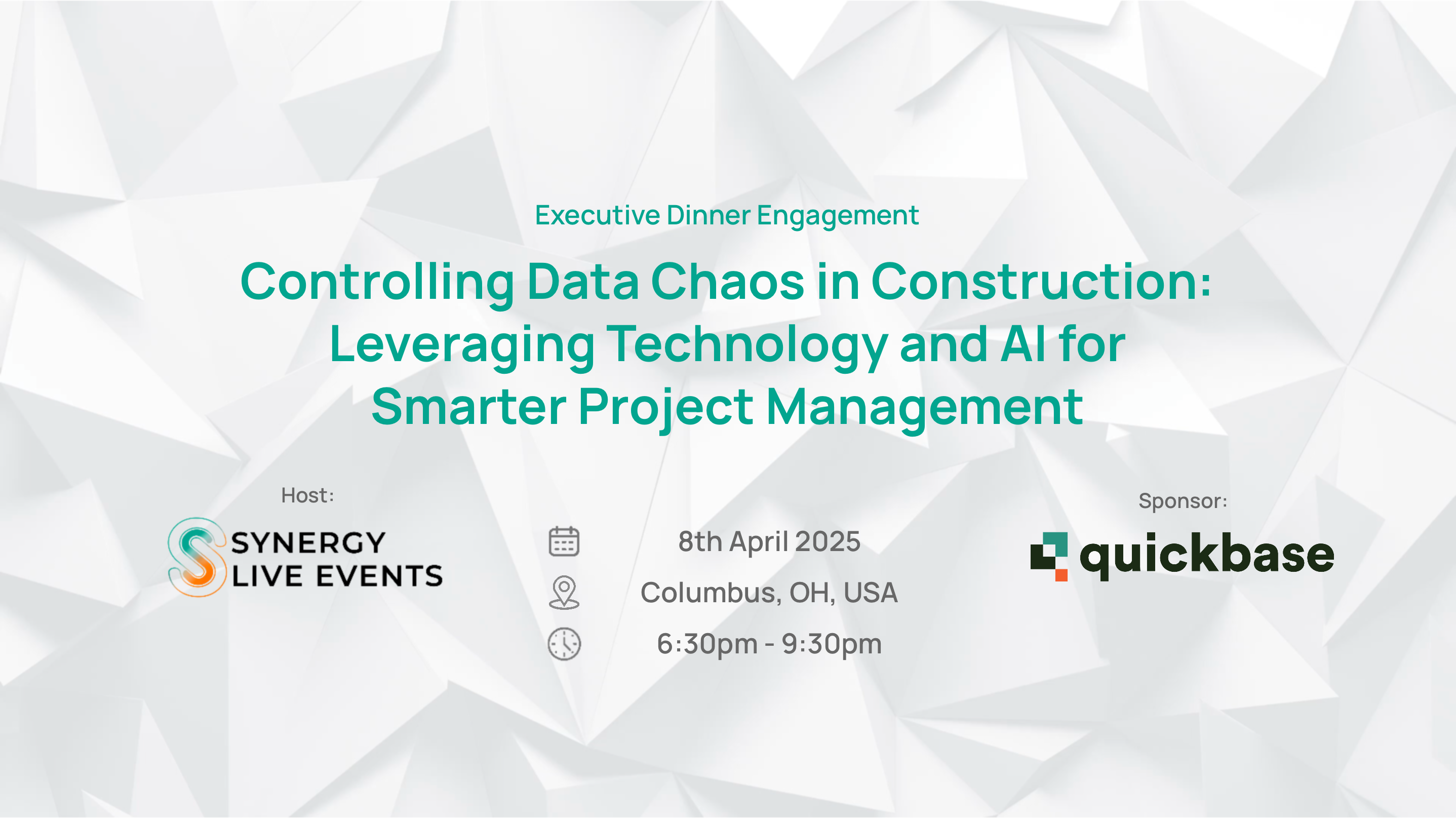 Executive Dinner Engagement

Controlling Data Chaos in Construction: Leveraging Technology and AI for Smarter Project Management

Host:

SYNERGY LIVE EVENTS

8th April 2025

Columbus, OH, USA

6:30pm - 9:30pm

Sponsor:

quickbase